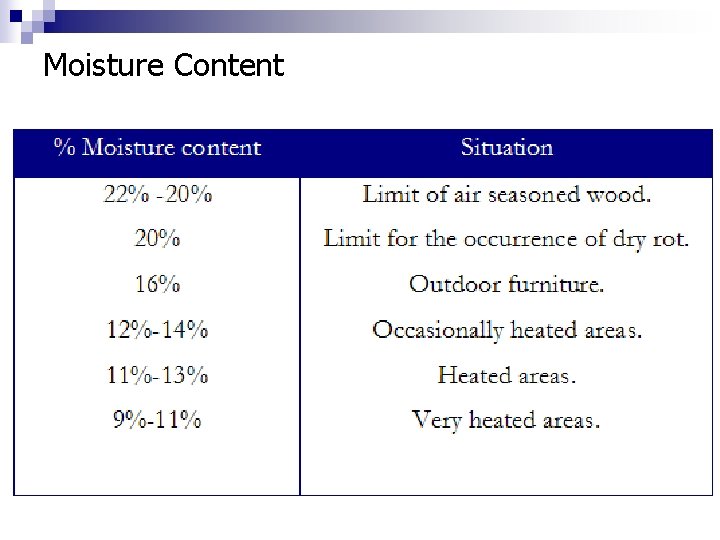 Moisture Content

| % Moisture content | Situation |
|---|---|
| 22% -20% | Limit of air seasoned wood. |
| 20% | Limit for the occurrence of dry rot. |
| 16% | Outdoor furniture. |
| 12%-14% | Occasionally heated areas. |
| 11%-13% | Heated areas. |
| 9%-11% | Very heated areas. |